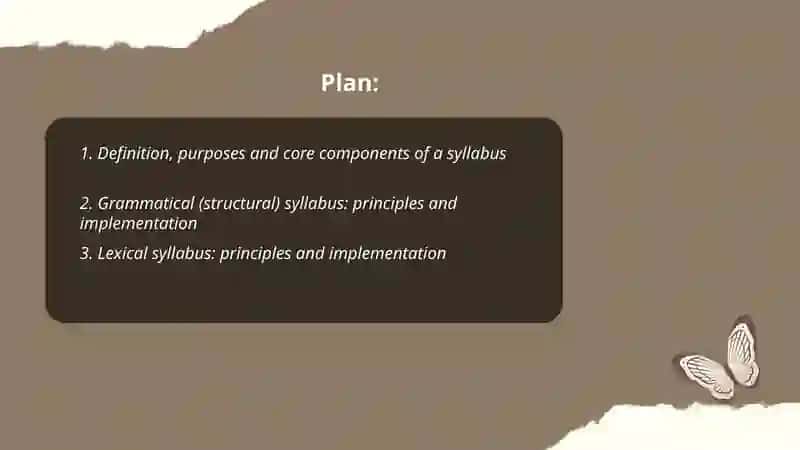 Plan:

1. Definition, purposes and core components of a syllabus

2. Grammatical (structural) syllabus: principles and implementation

3. Lexical syllabus: principles and implementation